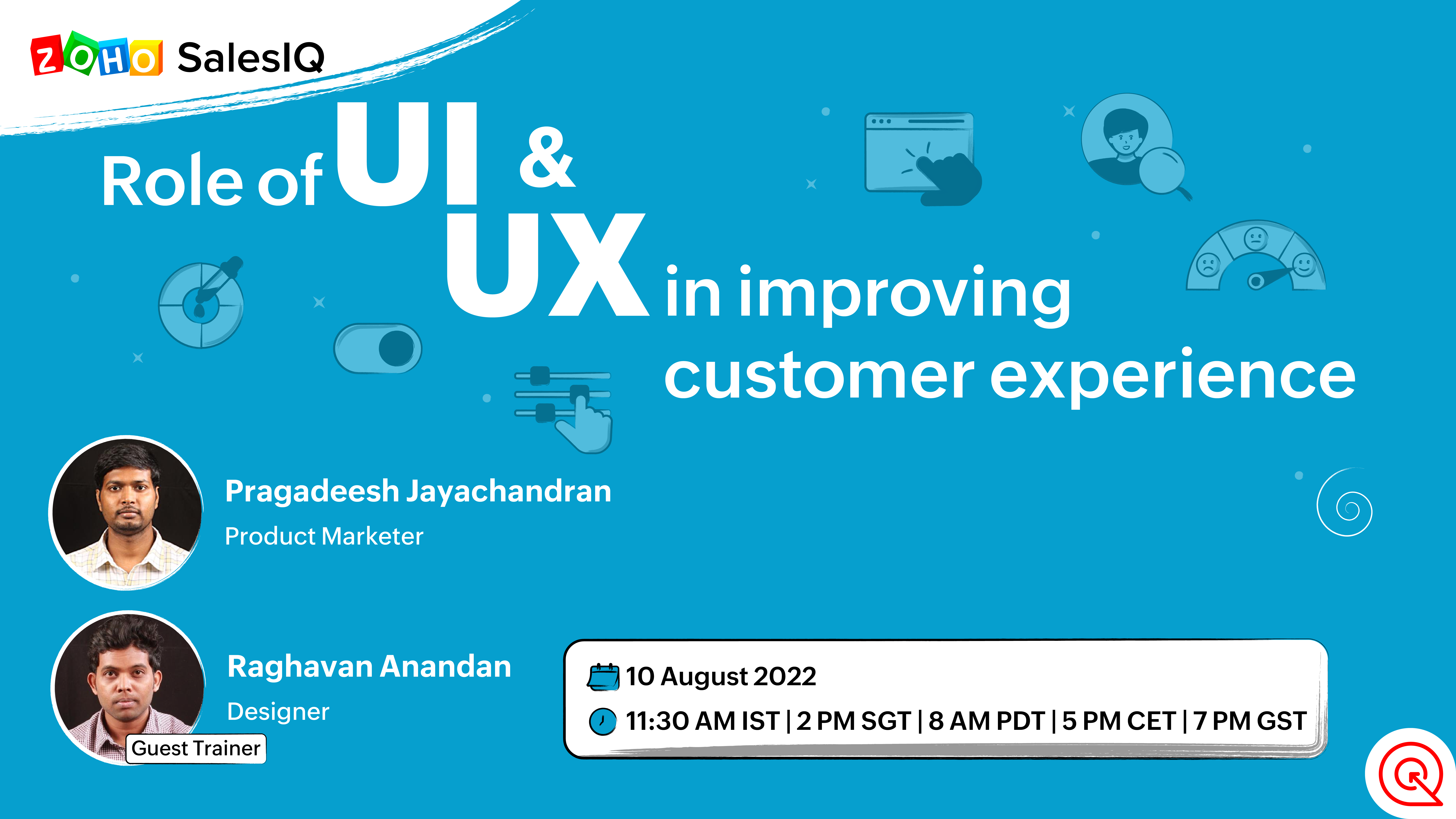 ZOHO SalesIQ

Role of UI & UX in improving customer experience

Pragadeesh Jayachandran
Product Marketer

Raghavan Anandan
Designer
Guest Trainer

10 August 2022
11:30 AM IST | 2 PM SGT | 8 AM PDT | 5 PM CET | 7 PM GST